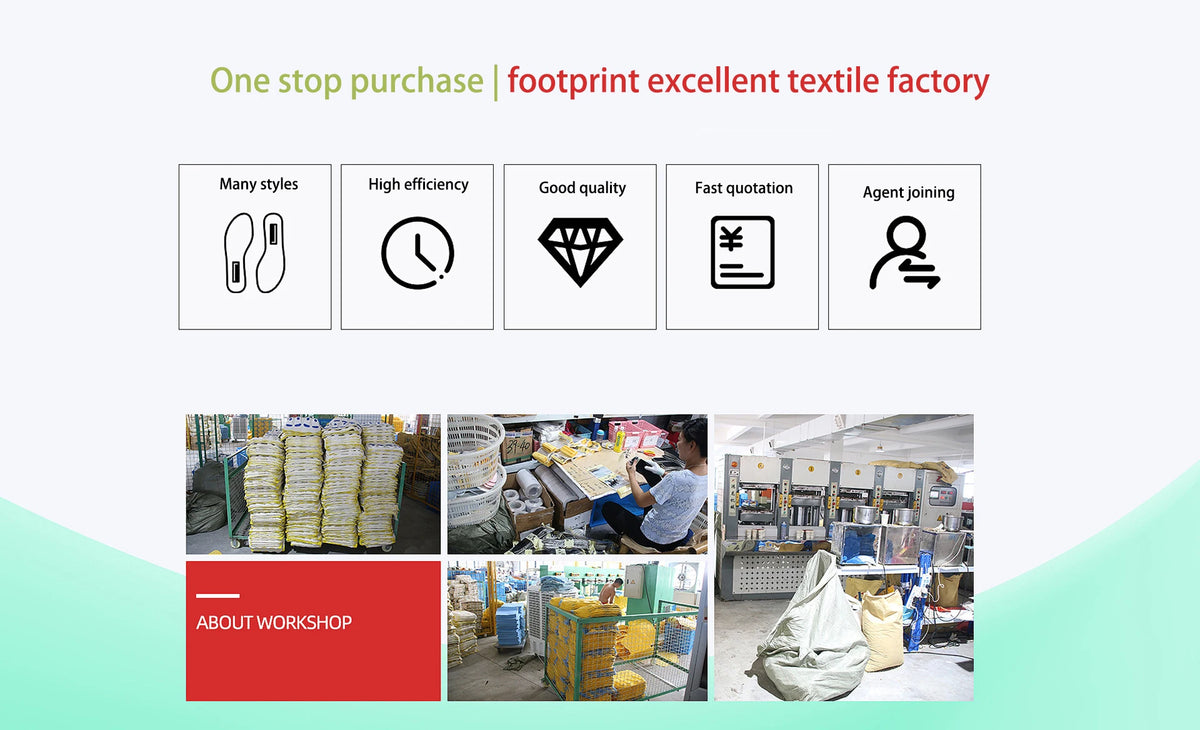 One stop purchase | footprint excellent textile factory

Many styles

High efficiency

Good quality

Fast quotation

Agent joining

ABOUT WORKSHOP